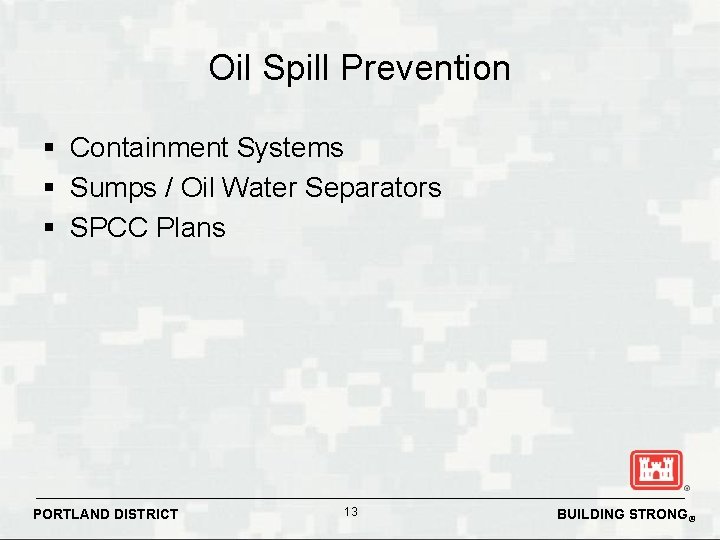 Oil Spill Prevention

▪ Containment Systems
▪ Sumps / Oil Water Separators
▪ SPCC Plans

®

PORTLAND DISTRICT 13 BUILDING STRONG®